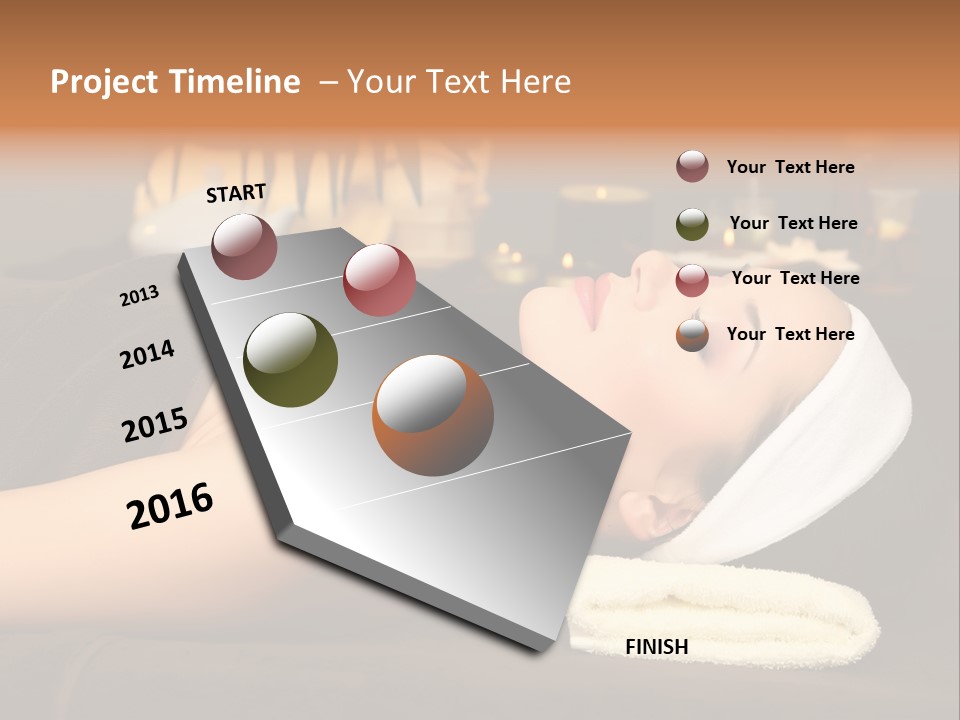 Project Timeline – Your Text Here

START

2013

2014

2015

2016

FINISH

Your Text Here

Your Text Here

Your Text Here

Your Text Here